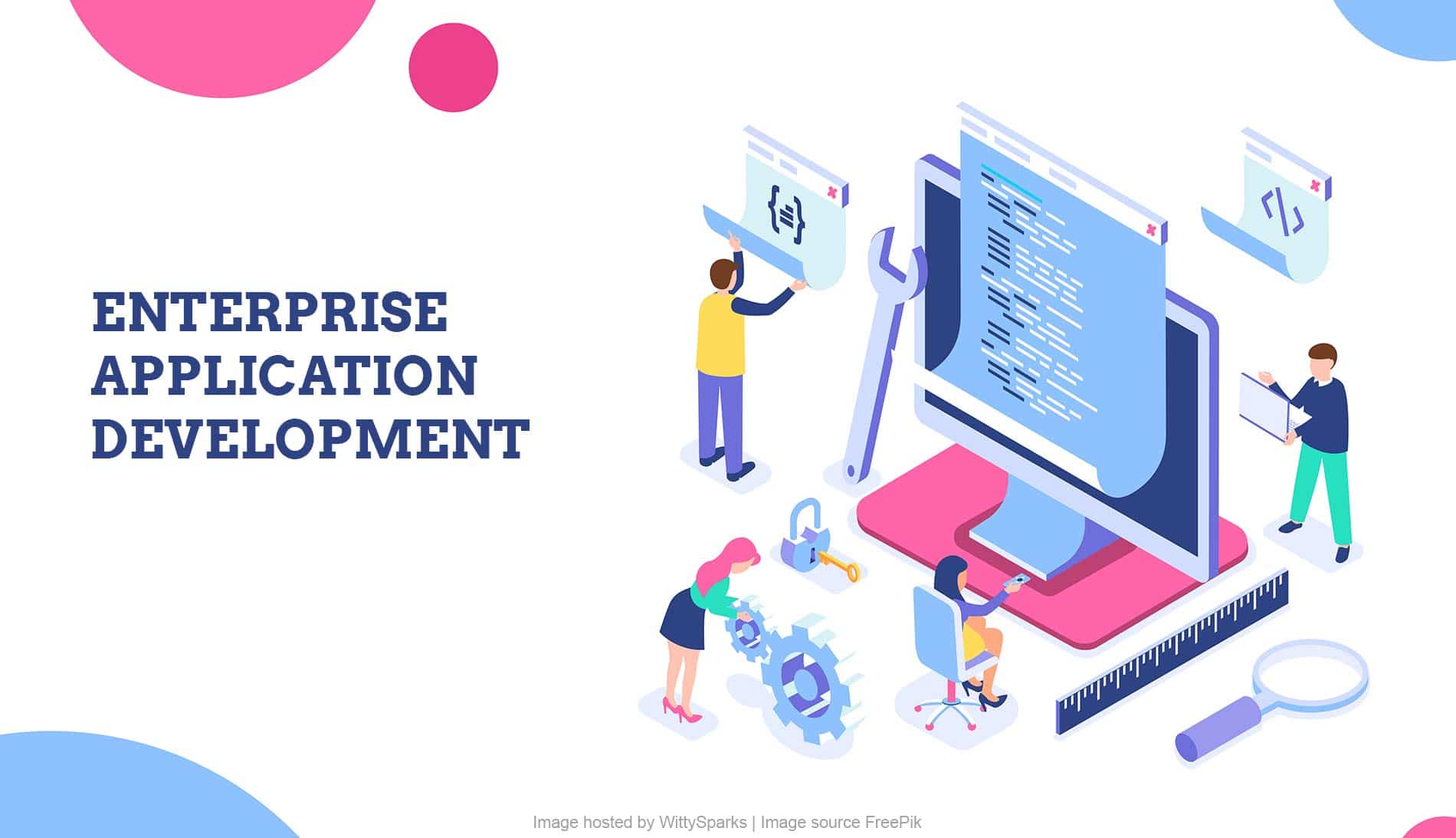 ENTERPRISE APPLICATION DEVELOPMENT

{≡}

</>

Image hosted by WittySparks | Image source FreePik